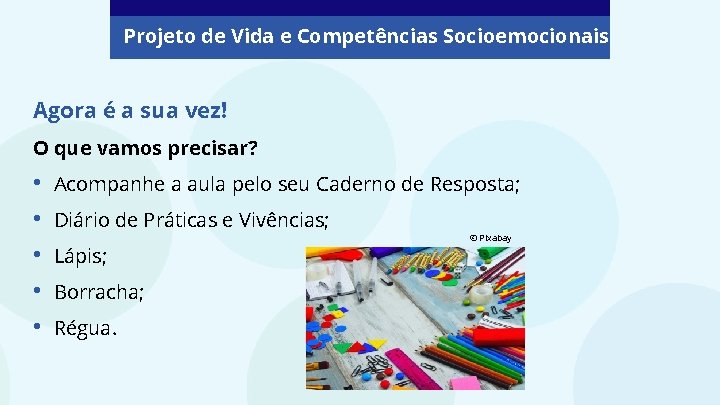 Projeto de Vida e Competências Socioemocionais

Agora é a sua vez!

O que vamos precisar?

• Acompanhe a aula pelo seu Caderno de Resposta;

• Diário de Práticas e Vivências;

• Lápis;

• Borracha;

• Régua.

© Pixabay